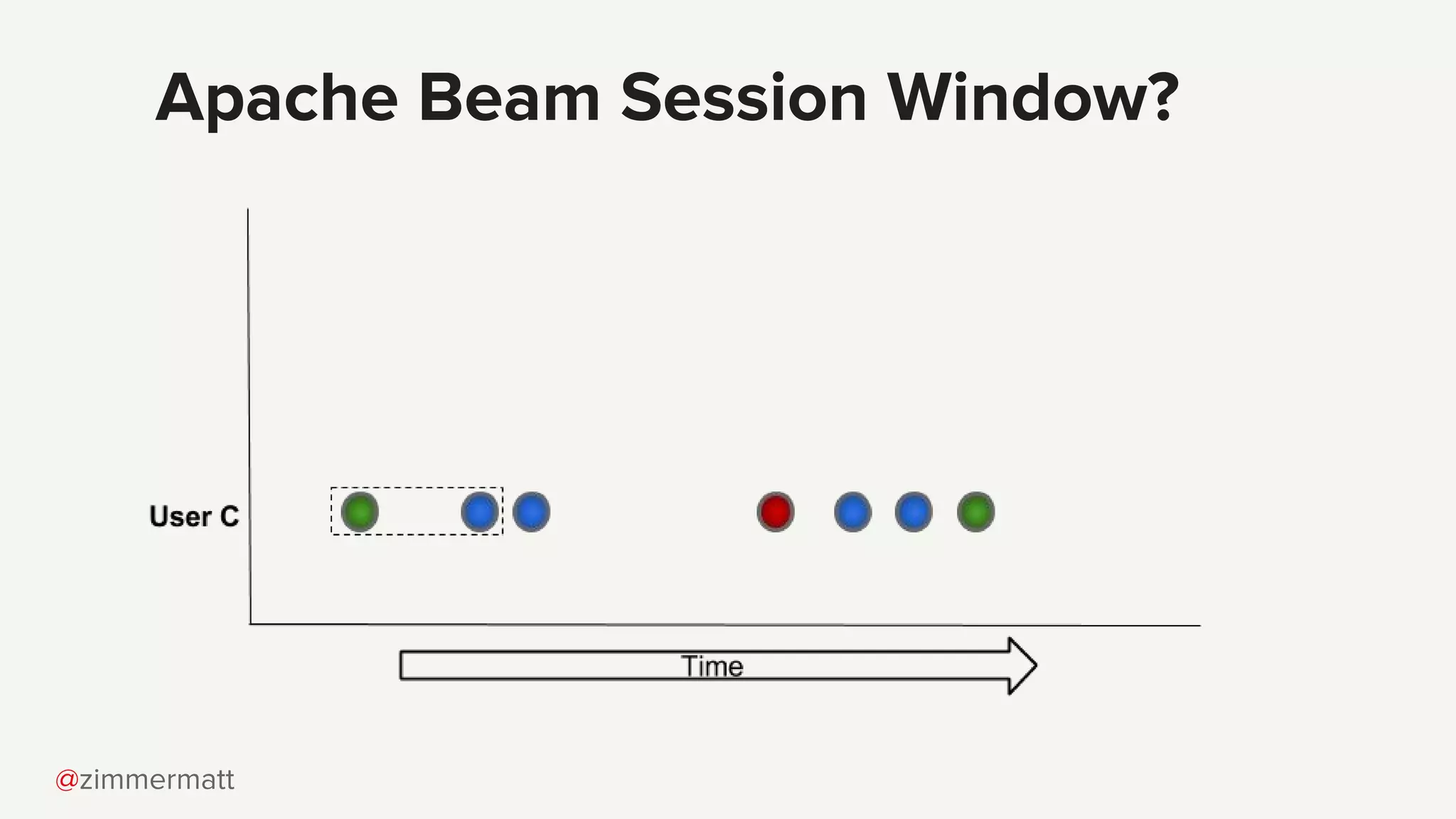 Apache Beam Session Window?

User C

Time

@zimmermatt